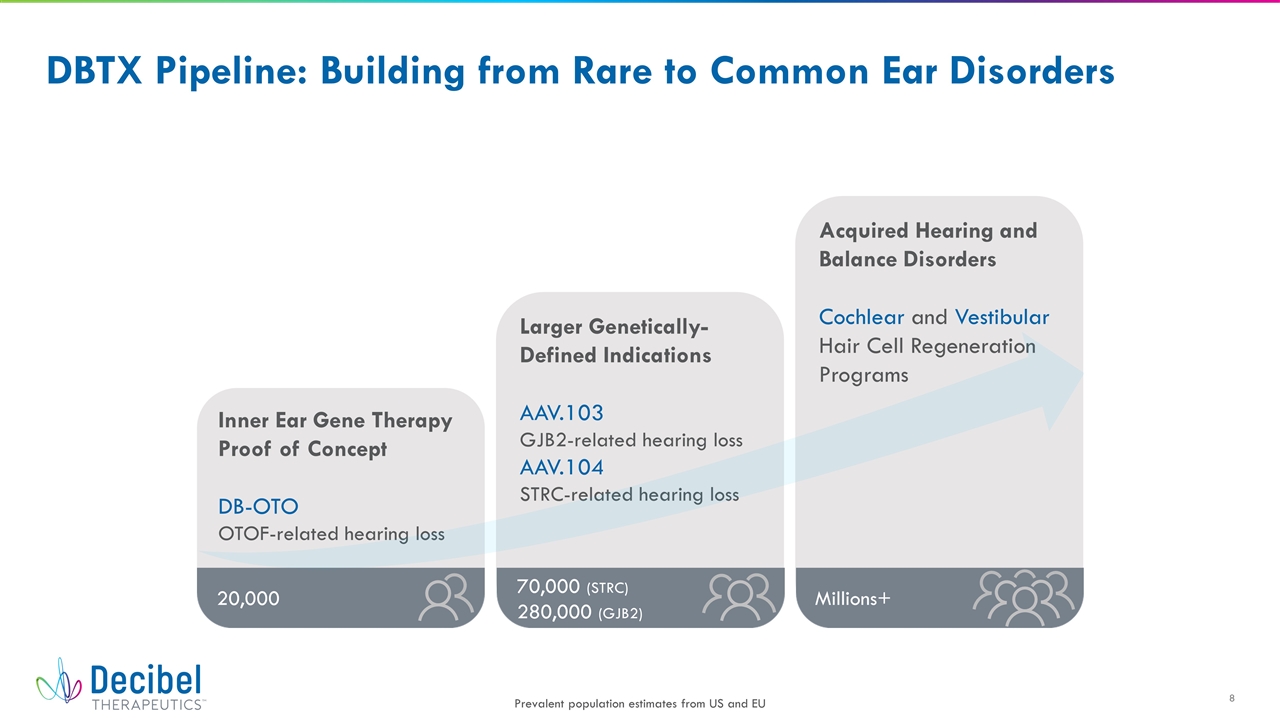 DBTX Pipeline: Building from Rare to Common Ear Disorders

Inner Ear Gene Therapy Proof of Concept

DB-OTO
OTOF-related hearing loss

20,000

Larger Genetically-Defined Indications

AAV.103
GJB2-related hearing loss
AAV.104
STRC-related hearing loss

70,000 (STRC)
280,000 (GJB2)

Acquired Hearing and Balance Disorders

Cochlear and Vestibular Hair Cell Regeneration Programs

Millions+

Decibel THERAPEUTICS™

Prevalent population estimates from US and EU

8